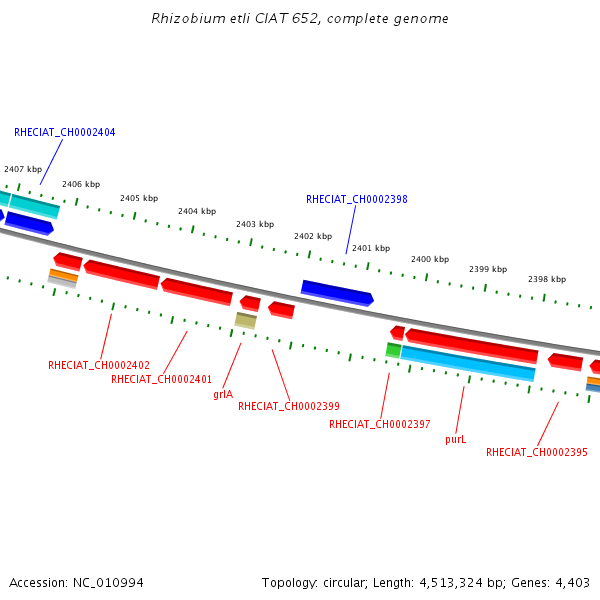 Rhizobium etli CIAT 652, complete genome

RHECIAT_CH0002404

2407 kbp
2406 kbp
2405 kbp
2404 kbp
2403 kbp
2402 kbp
2401 kbp
2400 kbp
2399 kbp
2398 kbp

RHECIAT_CH0002398

RHECIAT_CH0002402
RHECIAT_CH0002401
grlA
RHECIAT_CH0002399
RHECIAT_CH0002397
purL
RHECIAT_CH0002395

Accession: NC_010994
Topology: circular; Length: 4,513,324 bp; Genes: 4,403